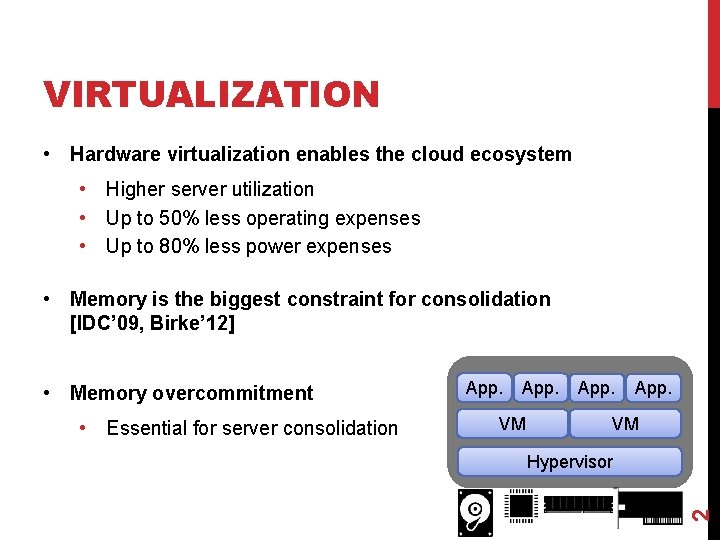 VIRTUALIZATION

• Hardware virtualization enables the cloud ecosystem
  • Higher server utilization
  • Up to 50% less operating expenses
  • Up to 80% less power expenses

• Memory is the biggest constraint for consolidation [IDC'09, Birke'12]

• Memory overcommitment
  • Essential for server consolidation

App. App. App. App.
VM VM
Hypervisor

2